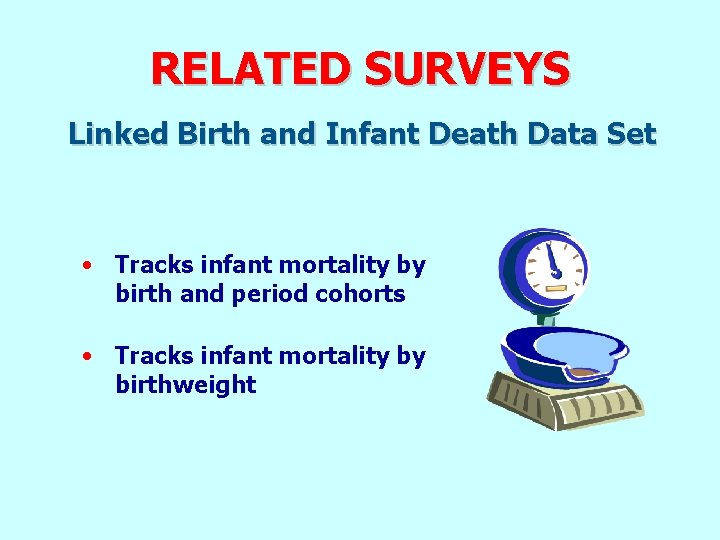 RELATED SURVEYS

Linked Birth and Infant Death Data Set

• Tracks infant mortality by birth and period cohorts

• Tracks infant mortality by birthweight